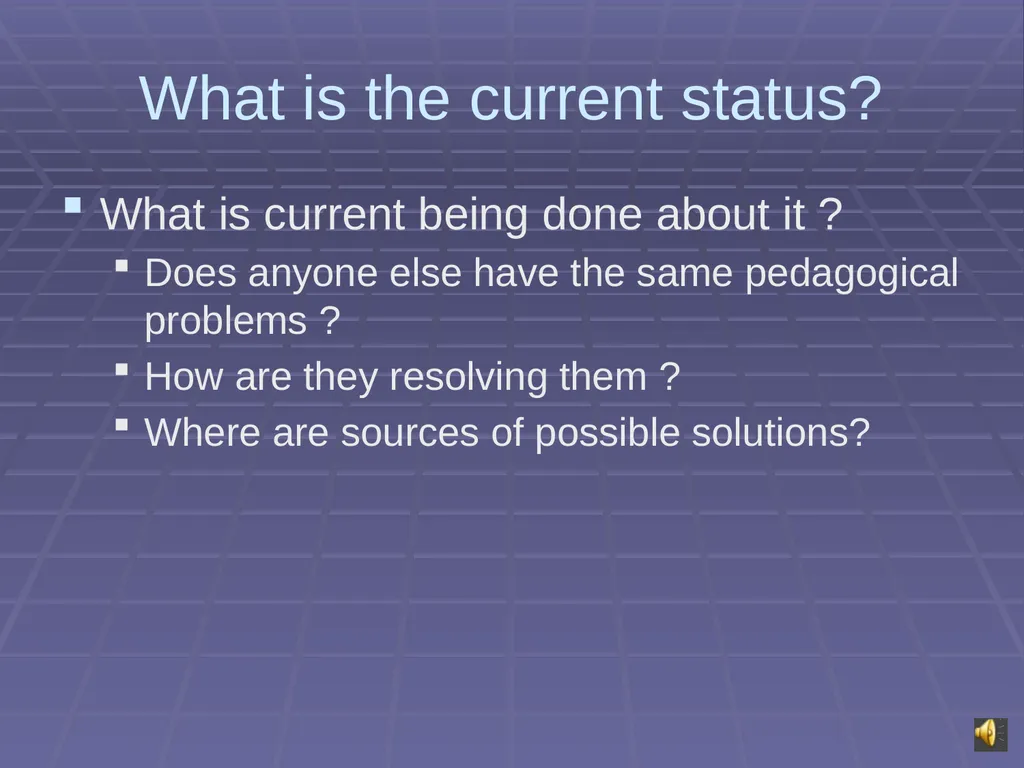 What is the current status?

What is current being done about it ?

Does anyone else have the same pedagogical problems ?

How are they resolving them ?

Where are sources of possible solutions?